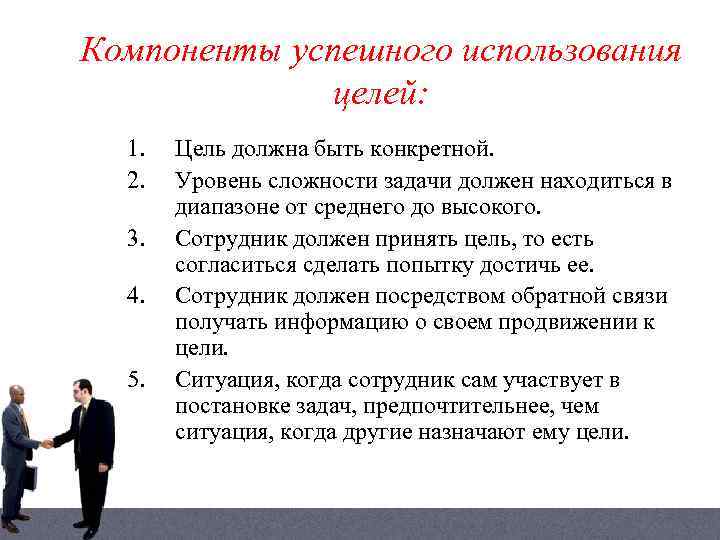 Компоненты успешного использования целей:

1. Цель должна быть конкретной.
2. Уровень сложности задачи должен находиться в диапазоне от среднего до высокого.
3. Сотрудник должен принять цель, то есть согласиться сделать попытку достичь ее.
4. Сотрудник должен посредством обратной связи получать информацию о своем продвижении к цели.
5. Ситуация, когда сотрудник сам участвует в постановке задач, предпочтительнее, чем ситуация, когда другие назначают ему цели.